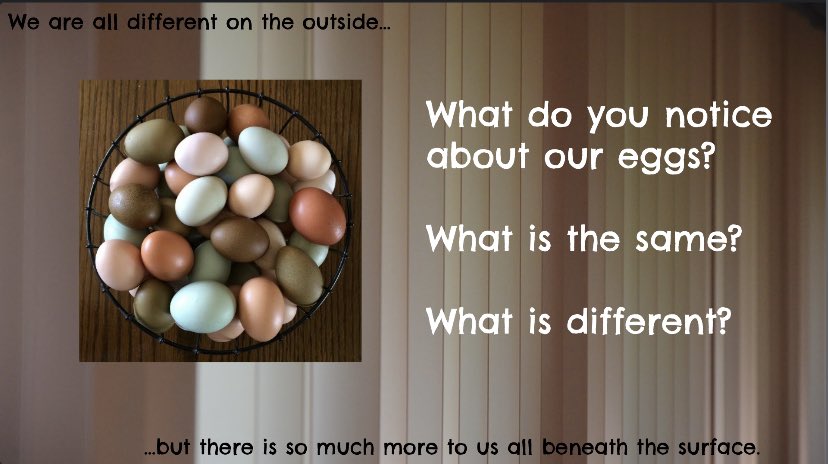 We are all different on the outside...

What do you notice about our eggs?

What is the same?

What is different?

...but there is so much more to us all beneath the surface.